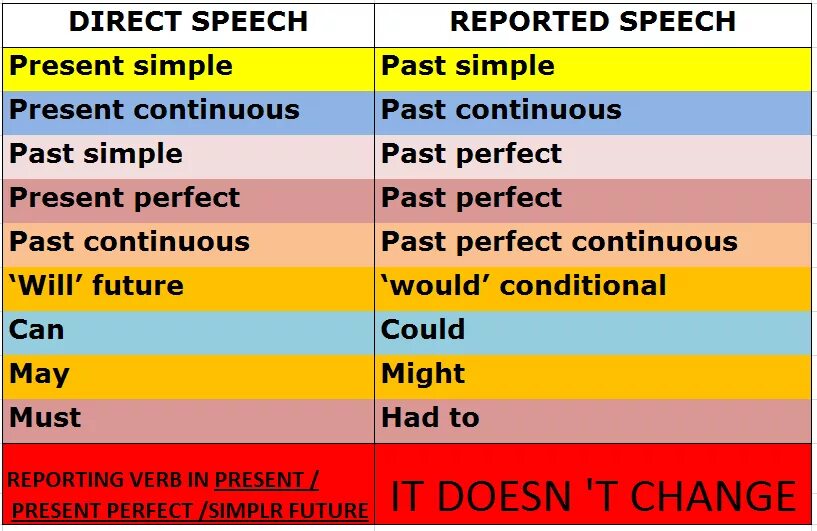 | DIRECT SPEECH | REPORTED SPEECH |
|---|---|
| Present simple | Past simple |
| Present continuous | Past continuous |
| Past simple | Past perfect |
| Present perfect | Past perfect |
| Past continuous | Past perfect continuous |
| ‘Will’ future | ‘would’ conditional |
| Can | Could |
| May | Might |
| Must | Had to |
| REPORTING VERB IN PRESENT / PRESENT PERFECT /SIMPLR FUTURE | IT DOESN 'T CHANGE |